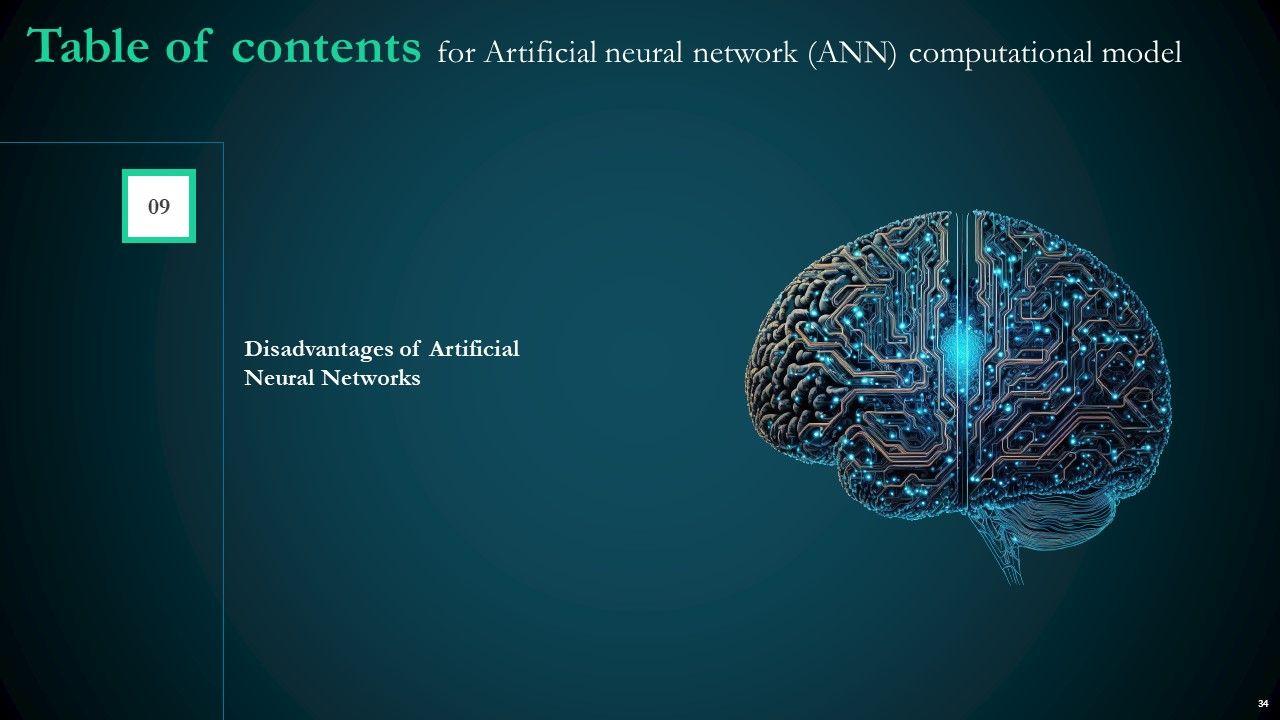 Table of contents for Artificial neural network (ANN) computational model

09

Disadvantages of Artificial Neural Networks

34